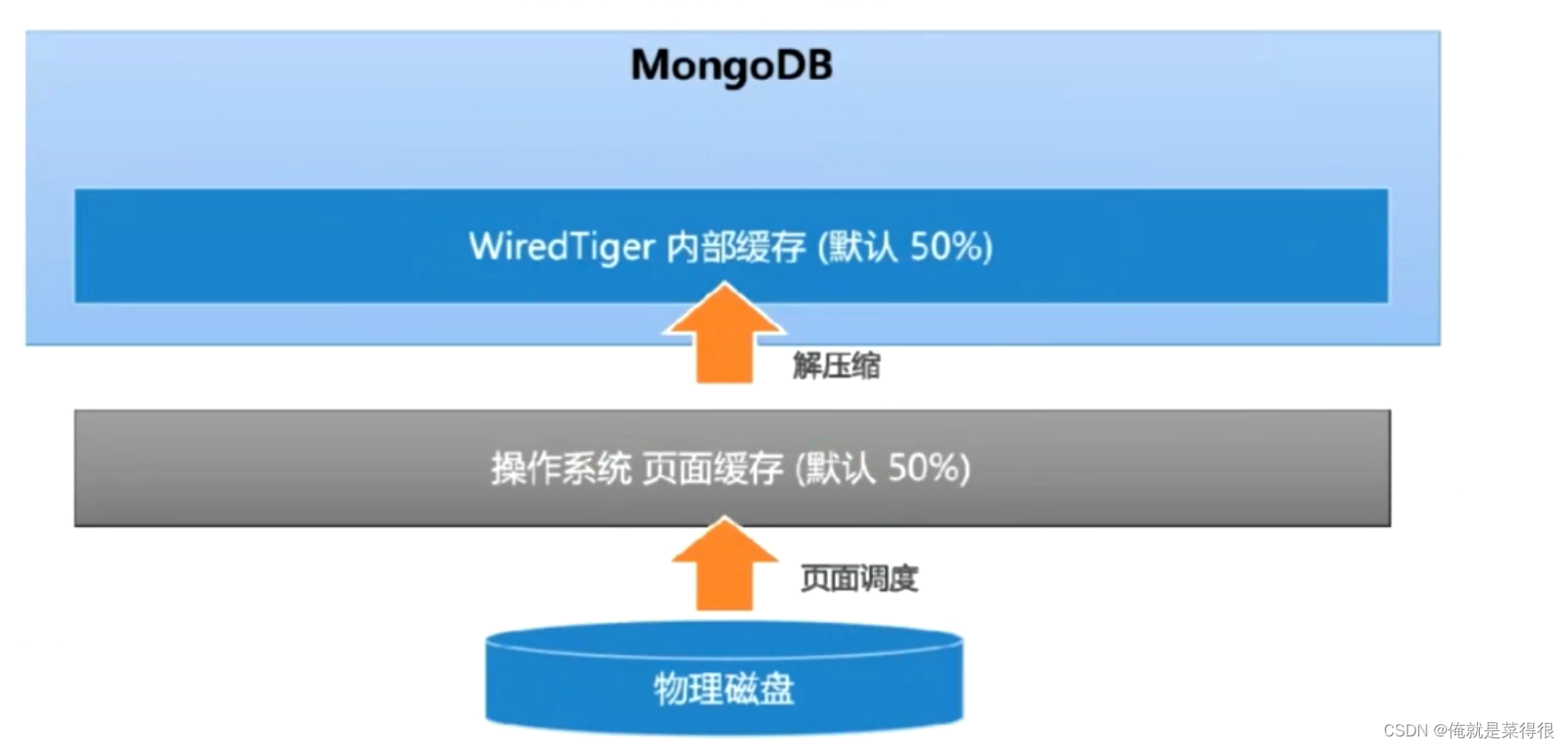 MongoDB

WiredTiger 内部缓存 (默认 50%)

解压缩

操作系统 页面缓存 (默认 50%)

页面调度

物理磁盘

CSDN @俺就是菜得很